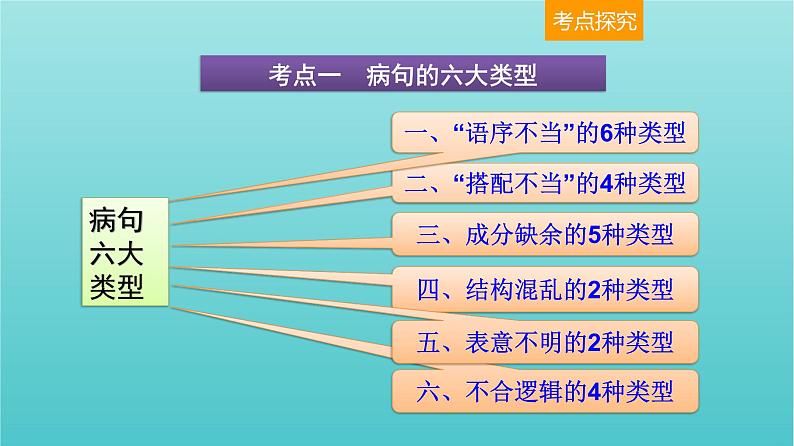 考点探究

考点一　病句的六大类型

病句六大类型

一、“语序不当”的6种类型

二、“搭配不当”的4种类型

三、成分缺余的5种类型

四、结构混乱的2种类型

五、表意不明的2种类型

六、不合逻辑的4种类型